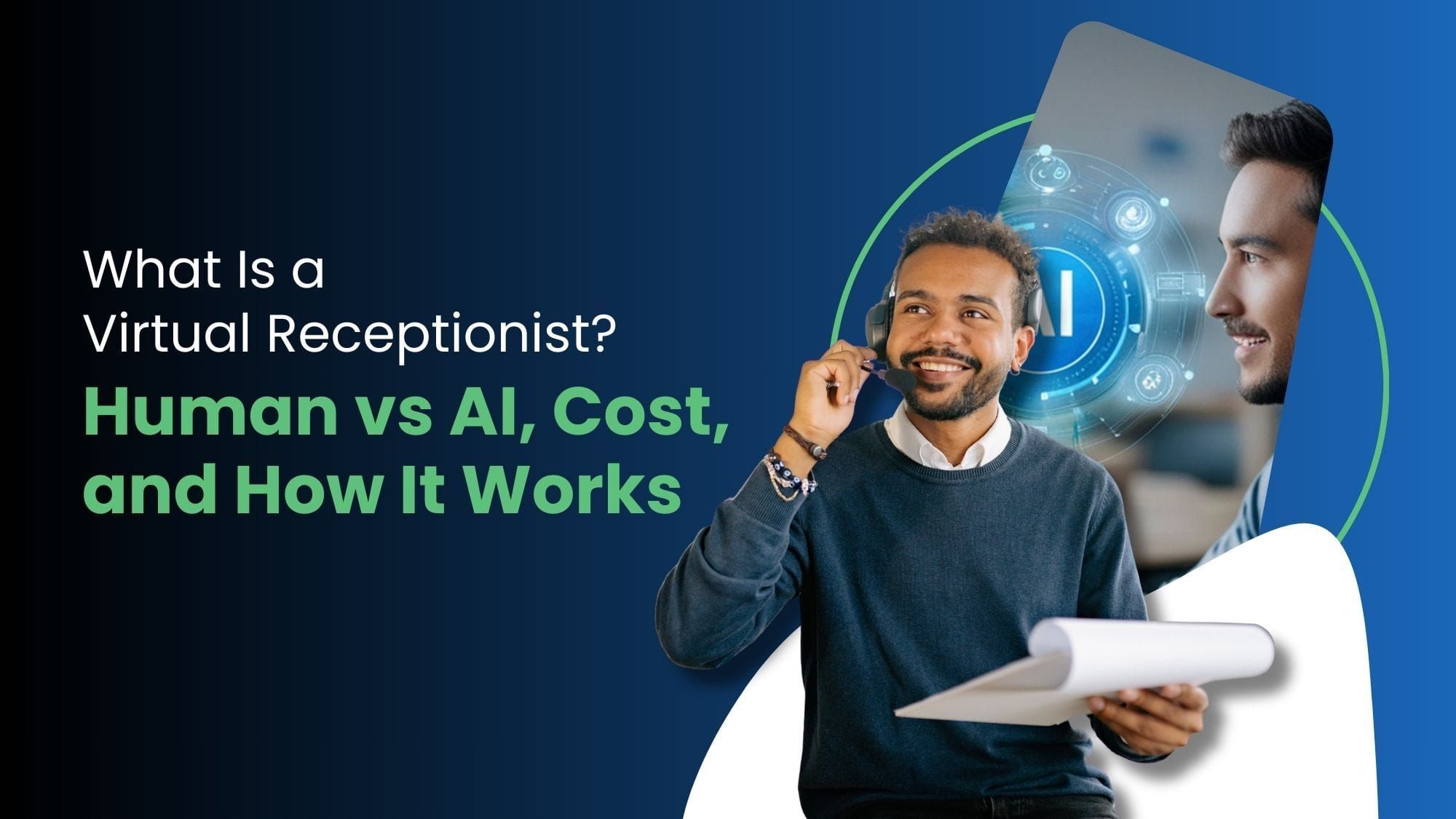 What Is a Virtual Receptionist?

Human vs AI, Cost, and How It Works

AI